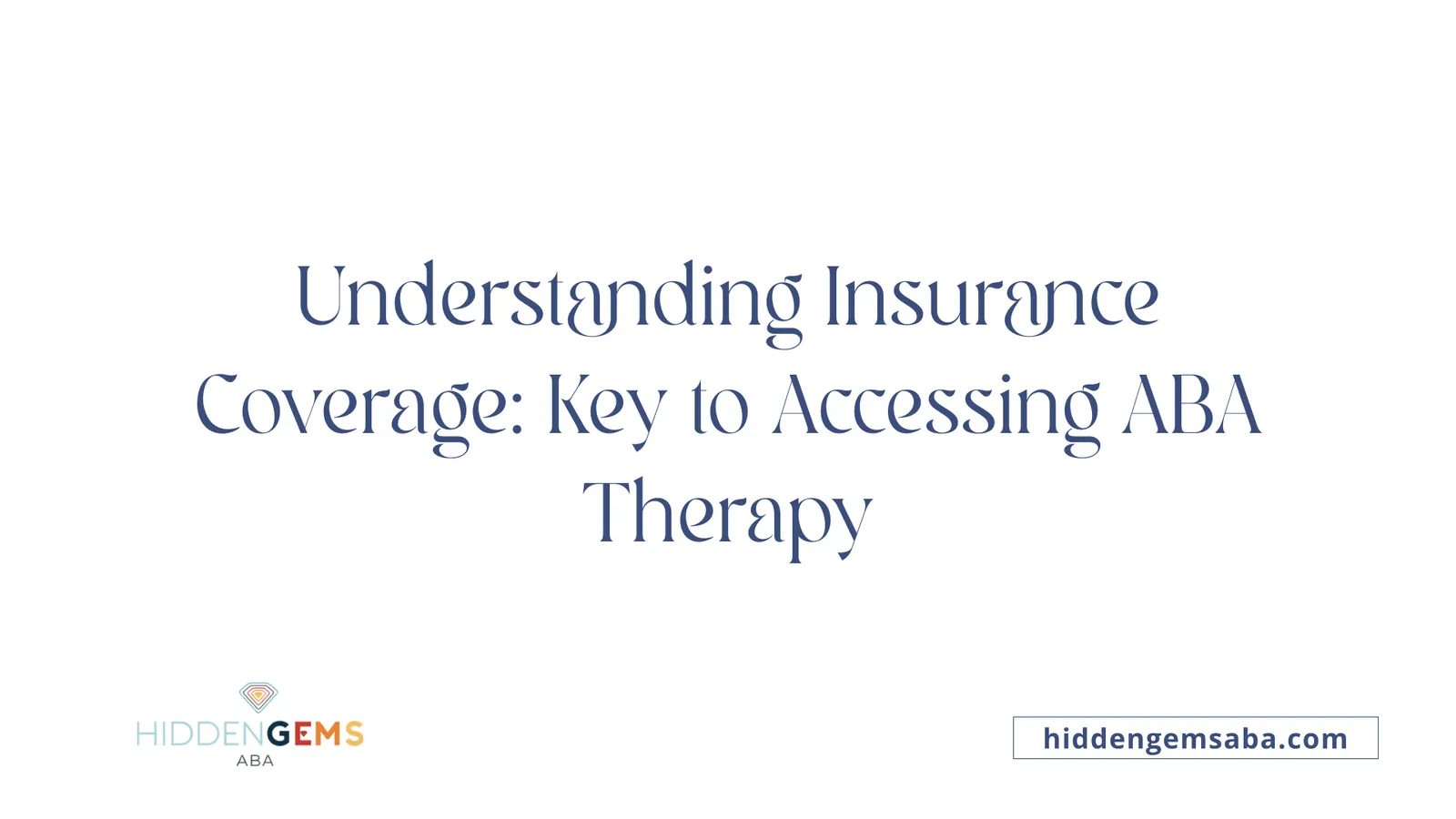 Understanding Insurance Coverage: Key to Accessing ABA Therapy

HIDDENGEMS
ABA

hiddengemsaba.com